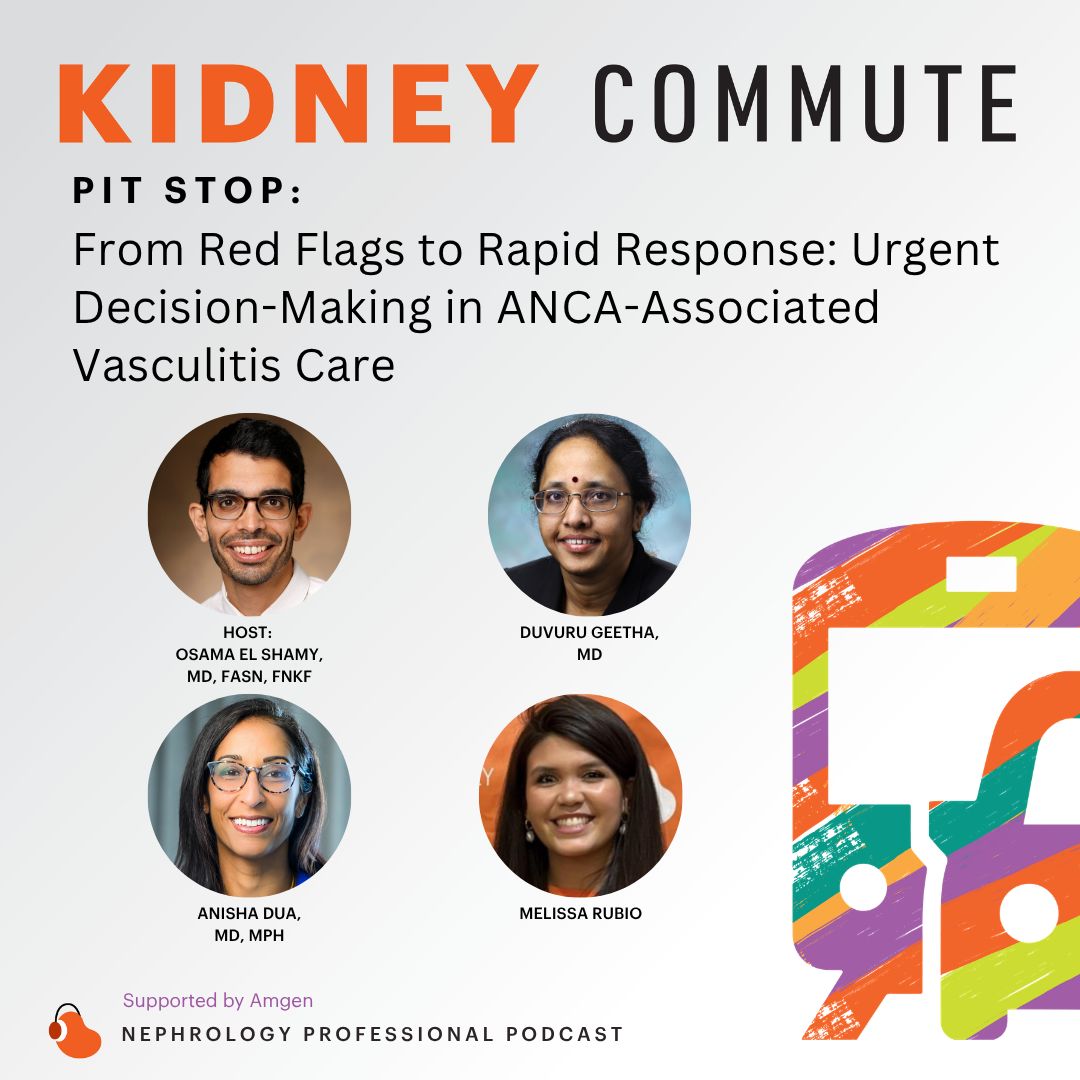 KIDNEY COMMUTE

PIT STOP:

From Red Flags to Rapid Response: Urgent Decision-Making in ANCA-Associated Vasculitis Care

HOST:
OSAMA EL SHAMY,
MD, FASN, FNKF

DUVURU GEETHA,
MD

ANISHA DUA,
MD, MPH

MELISSA RUBIO

Supported by Amgen

NEPHROLOGY PROFESSIONAL PODCAST